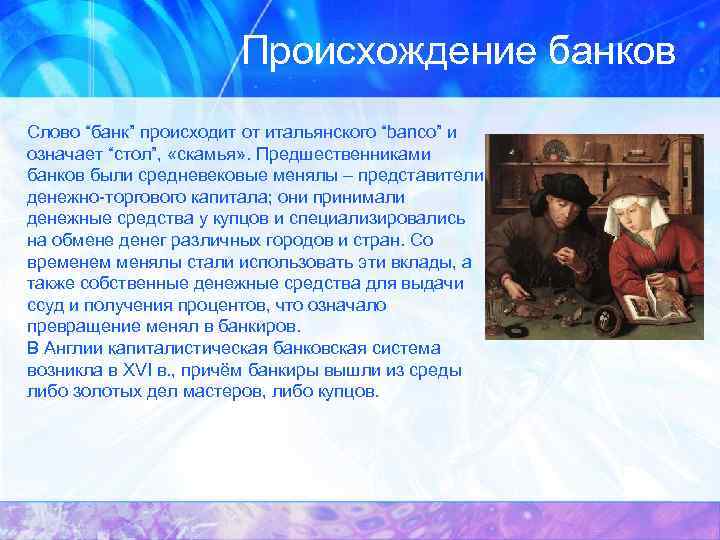 Происхождение банков

Слово “банк” происходит от итальянского “banco” и означает “стол”, «скамья». Предшественниками банков были средневековые менялы – представители денежно-торгового капитала; они принимали денежные средства у купцов и специализировались на обмене денег различных городов и стран. Со временем менялы стали использовать эти вклады, а также собственные денежные средства для выдачи ссуд и получения процентов, что означало превращение менял в банкиров.
В Англии капиталистическая банковская система возникла в XVI в., причём банкиры вышли из среды либо золотых дел мастеров, либо купцов.